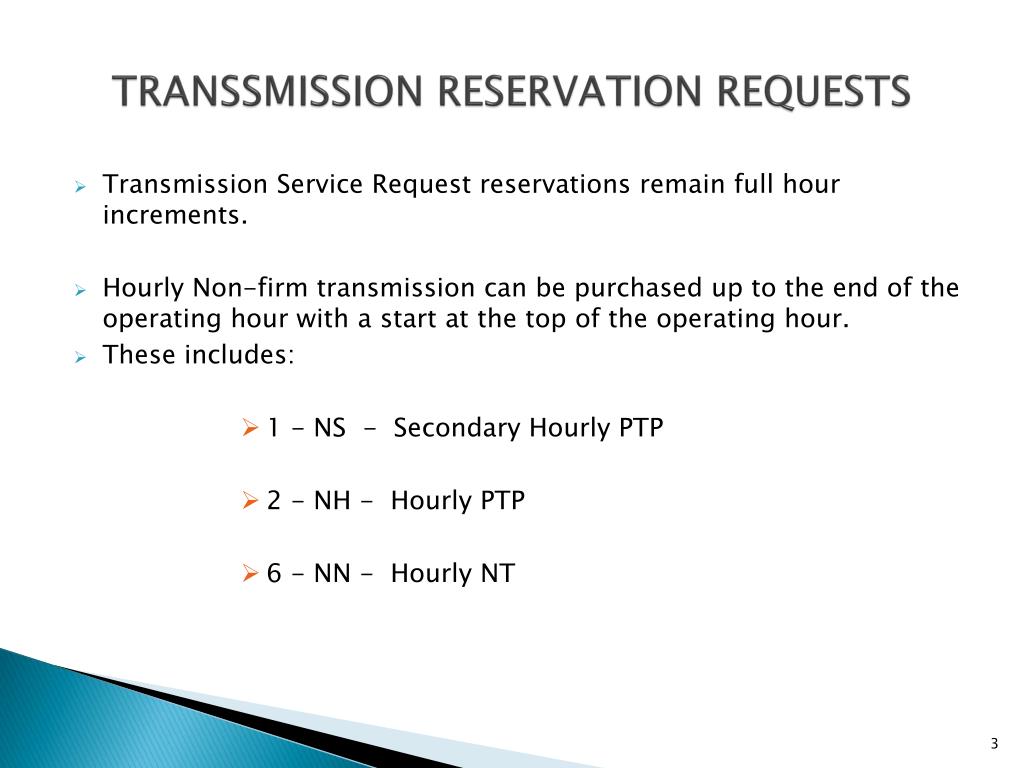 TRANSSMISSION RESERVATION REQUESTS

Transmission Service Request reservations remain full hour increments.

Hourly Non-firm transmission can be purchased up to the end of the operating hour with a start at the top of the operating hour.

These includes:

1 - NS - Secondary Hourly PTP

2 - NH - Hourly PTP

6 - NN - Hourly NT

3